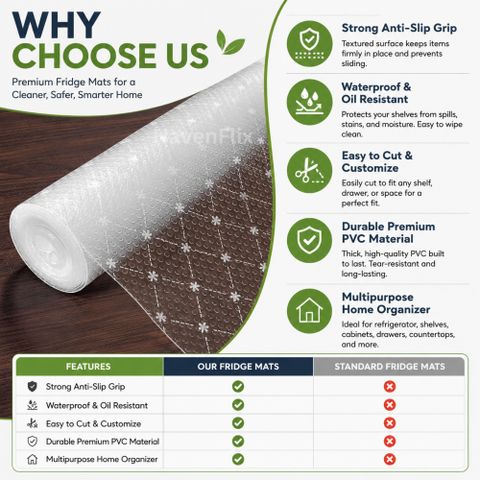 WHY CHOOSE US

Premium Fridge Mats for a Cleaner, Safer, Smarter Home

HavenFlix

Strong Anti-Slip Grip
Textured surface keeps items firmly in place and prevents sliding.

Waterproof & Oil Resistant
Protects your shelves from spills, stains, and moisture. Easy to wipe clean.

Easy to Cut & Customize
Easily cut to fit any shelf, drawer, or space for a perfect fit.

Durable Premium PVC Material
Thick, high-quality PVC built to last. Tear-resistant and long-lasting.

Multipurpose Home Organizer
Ideal for refrigerator, shelves, cabinets, drawers, countertops, and more.

| FEATURES | OUR FRIDGE MATS | STANDARD FRIDGE MATS |
|---|---|---|
| Strong Anti-Slip Grip | ✓ | ✗ |
| Waterproof & Oil Resistant | ✓ | ✗ |
| Easy to Cut & Customize | ✓ | ✗ |
| Durable Premium PVC Material | ✓ | ✗ |
| Multipurpose Home Organizer | ✓ | ✗ |